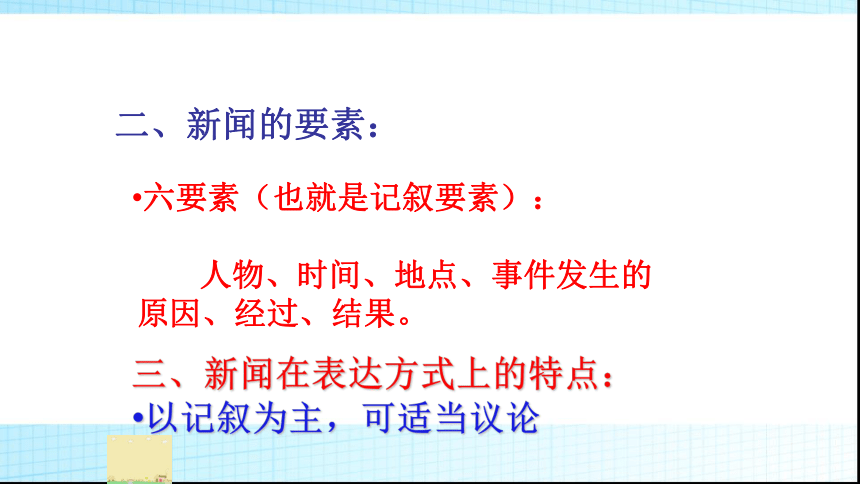 二、新闻的要素：

•六要素（也就是记叙要素）：

人物、时间、地点、事件发生的原因、经过、结果。

三、新闻在表达方式上的特点：

•以记叙为主，可适当议论